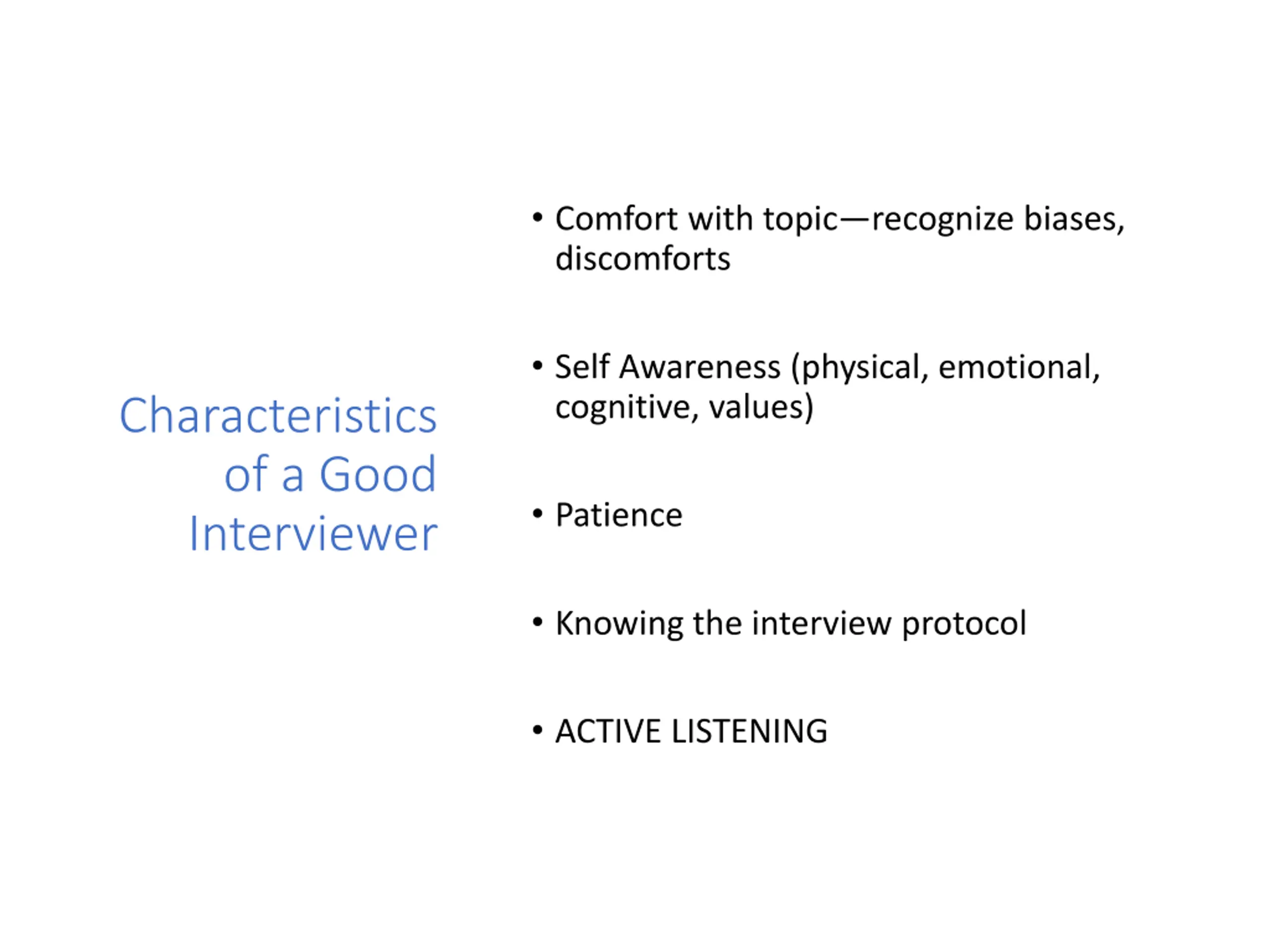 Characteristics of a Good Interviewer

• Comfort with topic—recognize biases, discomforts

• Self Awareness (physical, emotional, cognitive, values)

• Patience

• Knowing the interview protocol

• ACTIVE LISTENING